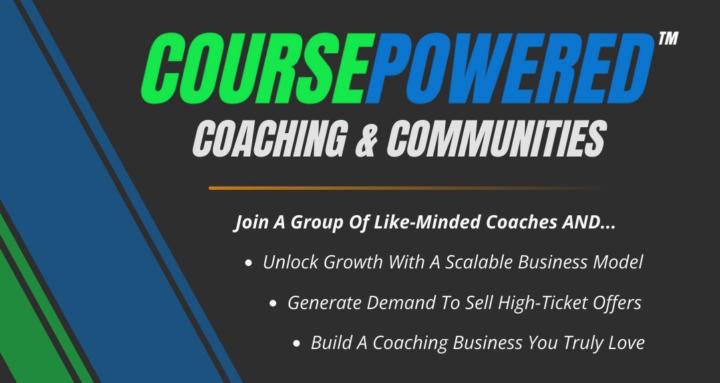 COURSEPOWERED™
COACHING & COMMUNITIES

Join A Group Of Like-Minded Coaches AND...

• Unlock Growth With A Scalable Business Model
• Generate Demand To Sell High-Ticket Offers
• Build A Coaching Business You Truly Love